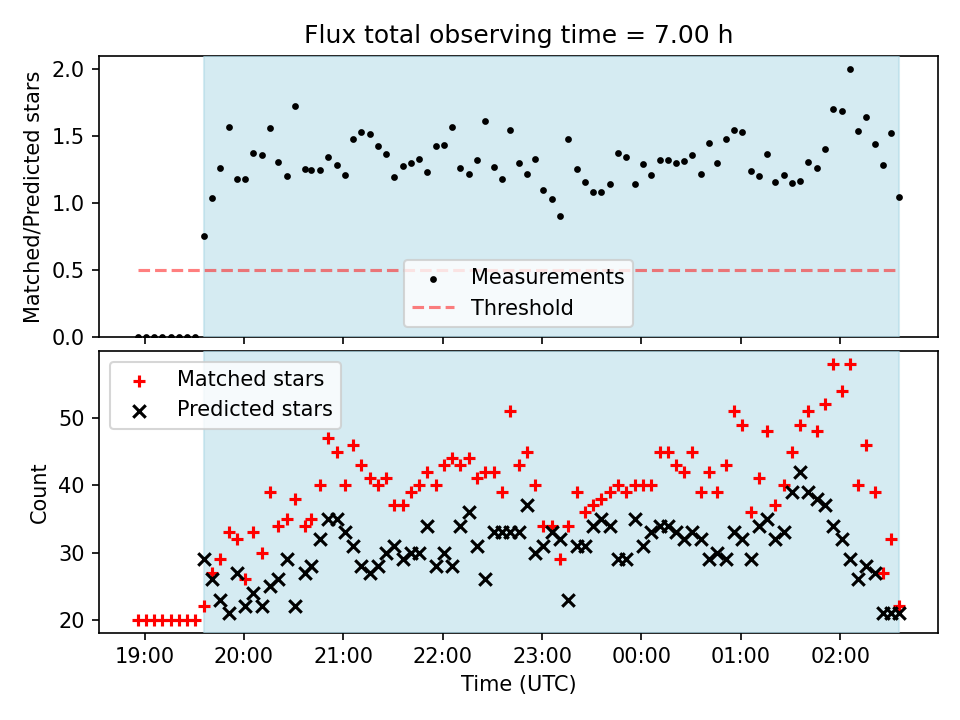 Flux total observing time = 7.00 h

Matched/Predicted stars

2.0
1.5
1.0
0.5
0.0

Measurements
Threshold

Matched stars
Predicted stars

Count

50
40
30
20

19:00
20:00
21:00
22:00
23:00
00:00
01:00
02:00

Time (UTC)